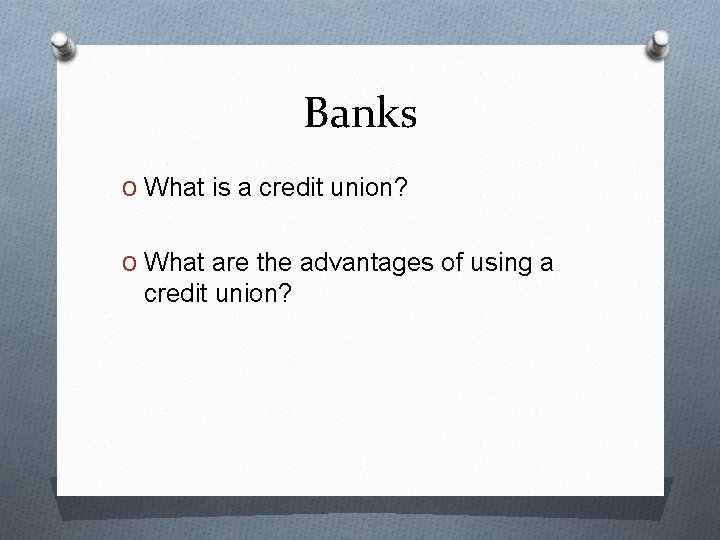 Banks

O What is a credit union?

O What are the advantages of using a credit union?